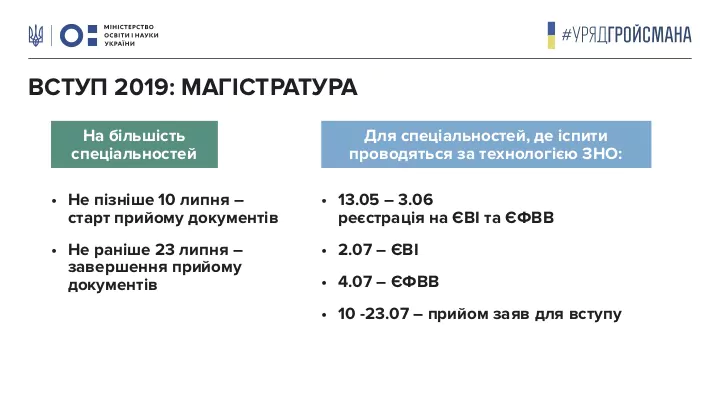 МІНІСТЕРСТВО ОСВІТИ І НАУКИ УКРАЇНИ

#УРЯДГРОЙСМАНА

ВСТУП 2019: МАГІСТРАТУРА

На більшість спеціальностей

• Не пізніше 10 липня – старт прийому документів

• Не раніше 23 липня – завершення прийому документів

Для спеціальностей, де іспити проводяться за технологією ЗНО:

• 13.05 – 3.06 реєстрація на ЄВІ та ЄФВВ

• 2.07 – ЄВІ

• 4.07 – ЄФВВ

• 10 -23.07 – прийом заяв для вступу